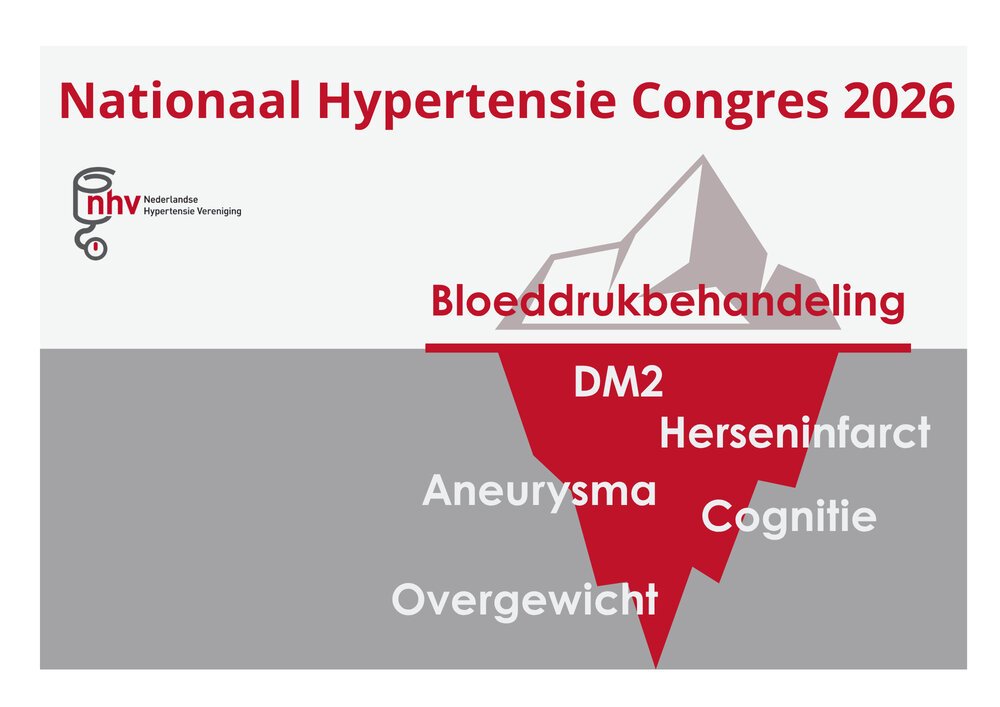 Nationaal Hypertensie Congres 2026

nhv Nederlandse Hypertensie Vereniging

Bloeddrukbehandeling

DM2

Herseninfarct

Aneurysma

Cognitie

Overgewicht